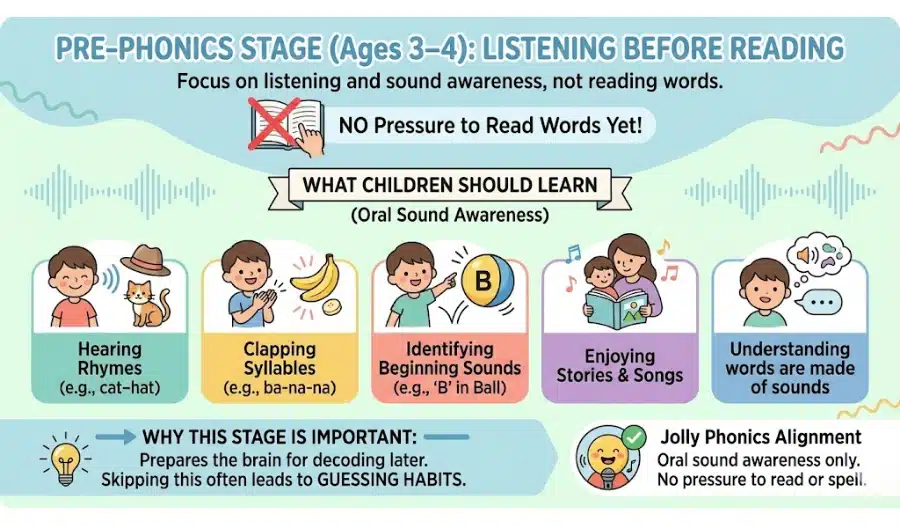 PRE-PHONICS STAGE (Ages 3–4): LISTENING BEFORE READING

Focus on listening and sound awareness, not reading words.

NO Pressure to Read Words Yet!

WHAT CHILDREN SHOULD LEARN

(Oral Sound Awareness)

B

Hearing Rhymes (e.g., cat–hat)

Clapping Syllables (e.g., ba-na-na)

Identifying Beginning Sounds (e.g., 'B' in Ball)

Enjoying Stories & Songs

Understanding words are made of sounds

WHY THIS STAGE IS IMPORTANT:

Prepares the brain for decoding later.
Skipping this often leads to GUESSING HABITS.

Jolly Phonics Alignment

Oral sound awareness only.
No pressure to read or spell.